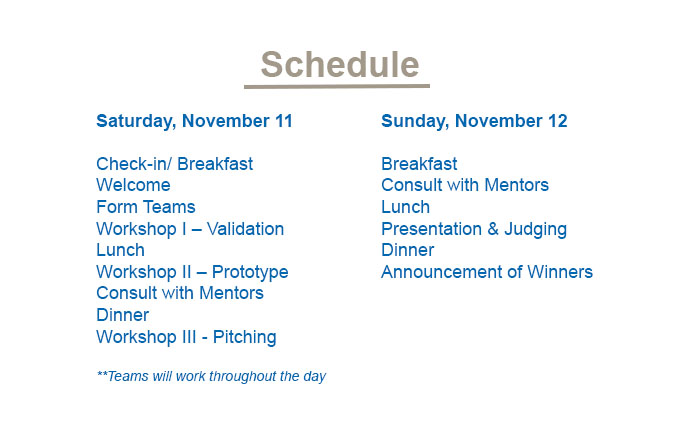 Schedule

Saturday, November 11

Check-in/ Breakfast
Welcome
Form Teams
Workshop I – Validation
Lunch
Workshop II – Prototype
Consult with Mentors
Dinner
Workshop III - Pitching

**Teams will work throughout the day

Sunday, November 12

Breakfast
Consult with Mentors
Lunch
Presentation & Judging
Dinner
Announcement of Winners